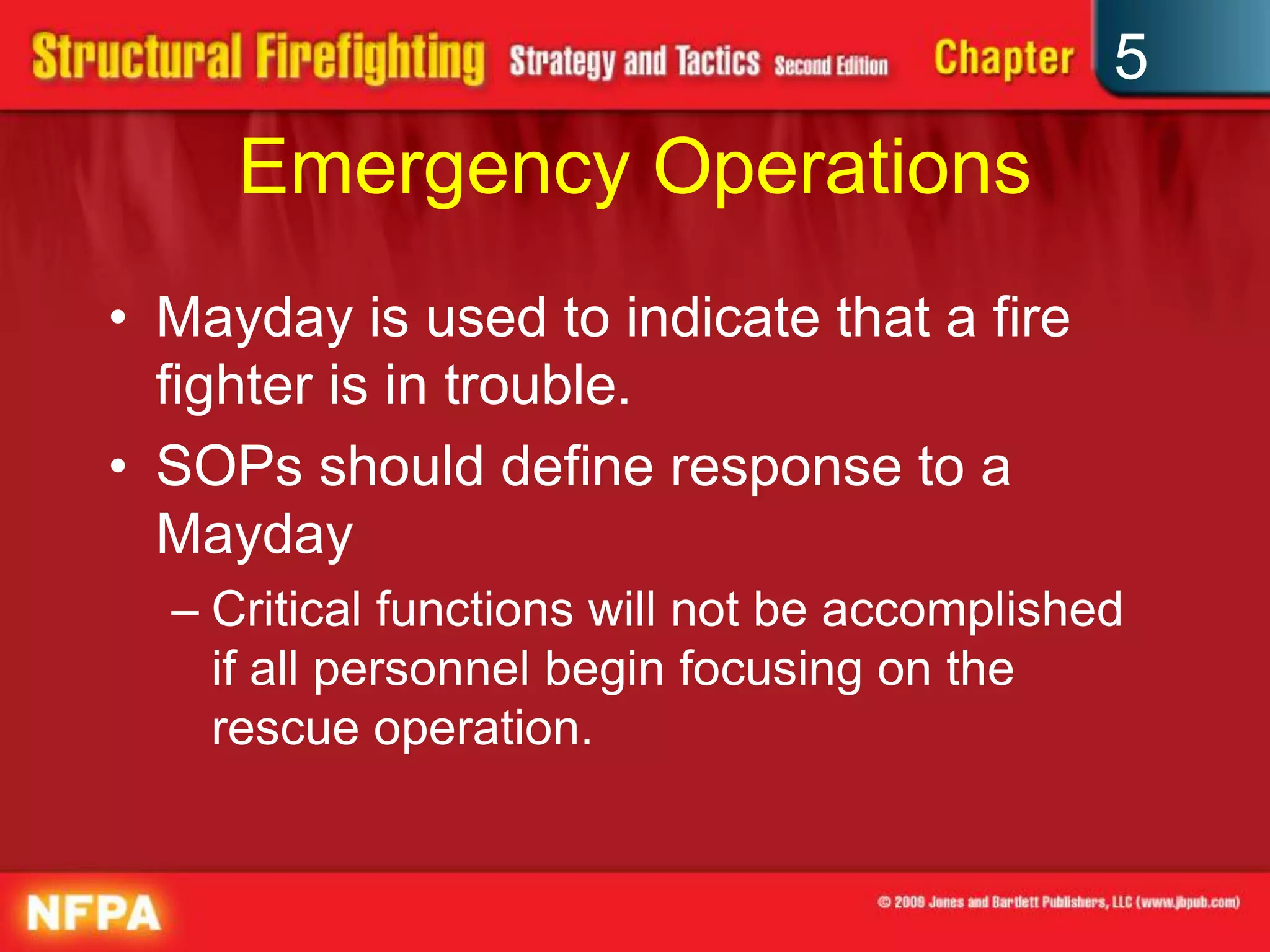 Structural Firefighting Strategy and Tactics Second Edition Chapter 5

Emergency Operations

• Mayday is used to indicate that a fire fighter is in trouble.
• SOPs should define response to a Mayday
– Critical functions will not be accomplished if all personnel begin focusing on the rescue operation.

NFPA

© 2009 Jones and Bartlett Publishers, LLC (www.jbpub.com)